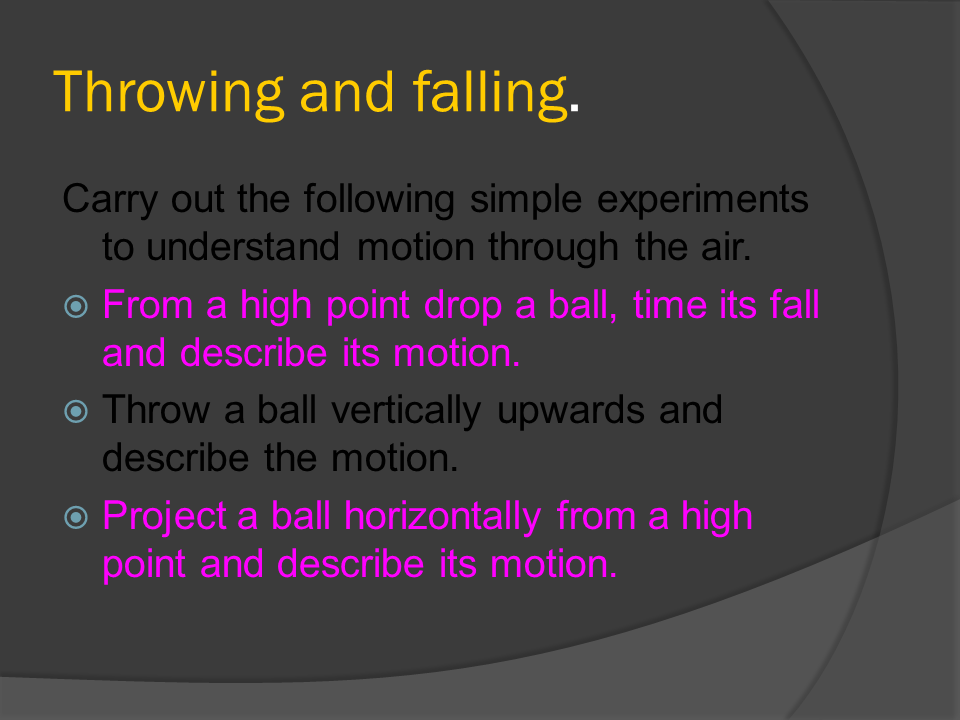 Throwing and falling.

Carry out the following simple experiments to understand motion through the air.

From a high point drop a ball, time its fall and describe its motion.

Throw a ball vertically upwards and describe the motion.

Project a ball horizontally from a high point and describe its motion.